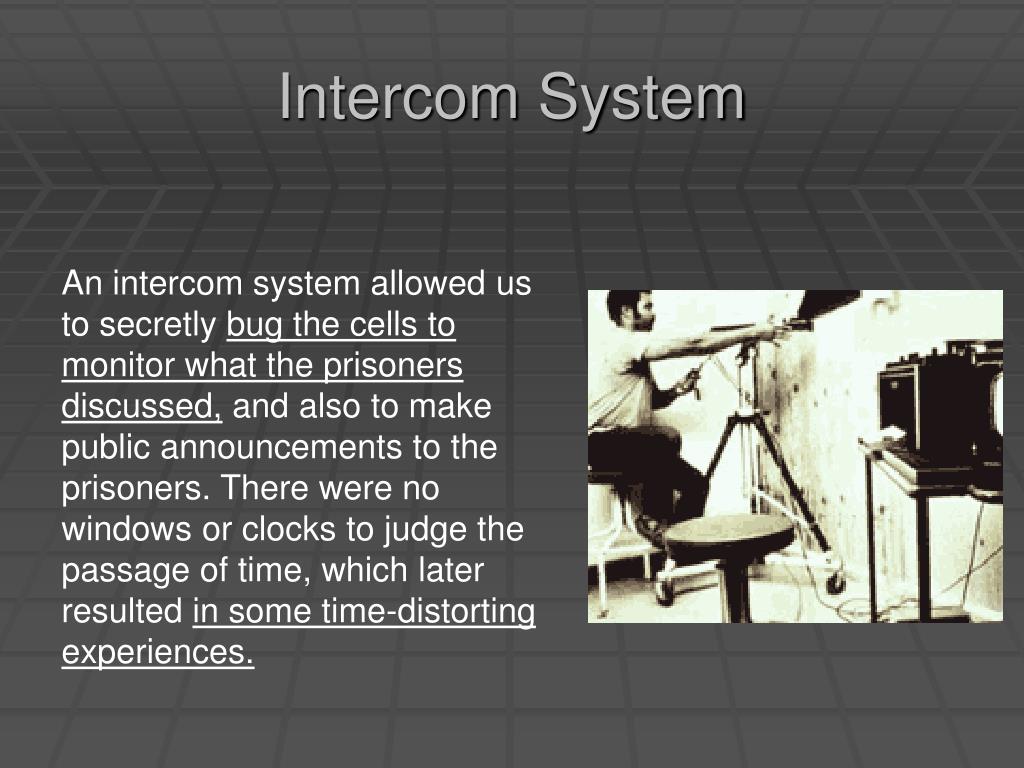 Intercom System

An intercom system allowed us to secretly bug the cells to monitor what the prisoners discussed, and also to make public announcements to the prisoners. There were no windows or clocks to judge the passage of time, which later resulted in some time-distorting experiences.